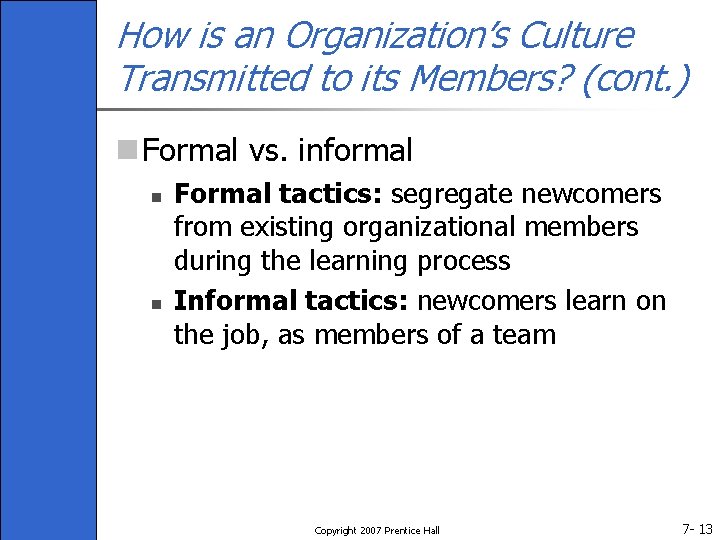 How is an Organization's Culture Transmitted to its Members? (cont.)

Formal vs. informal

Formal tactics: segregate newcomers from existing organizational members during the learning process

Informal tactics: newcomers learn on the job, as members of a team

Copyright 2007 Prentice Hall

7- 13